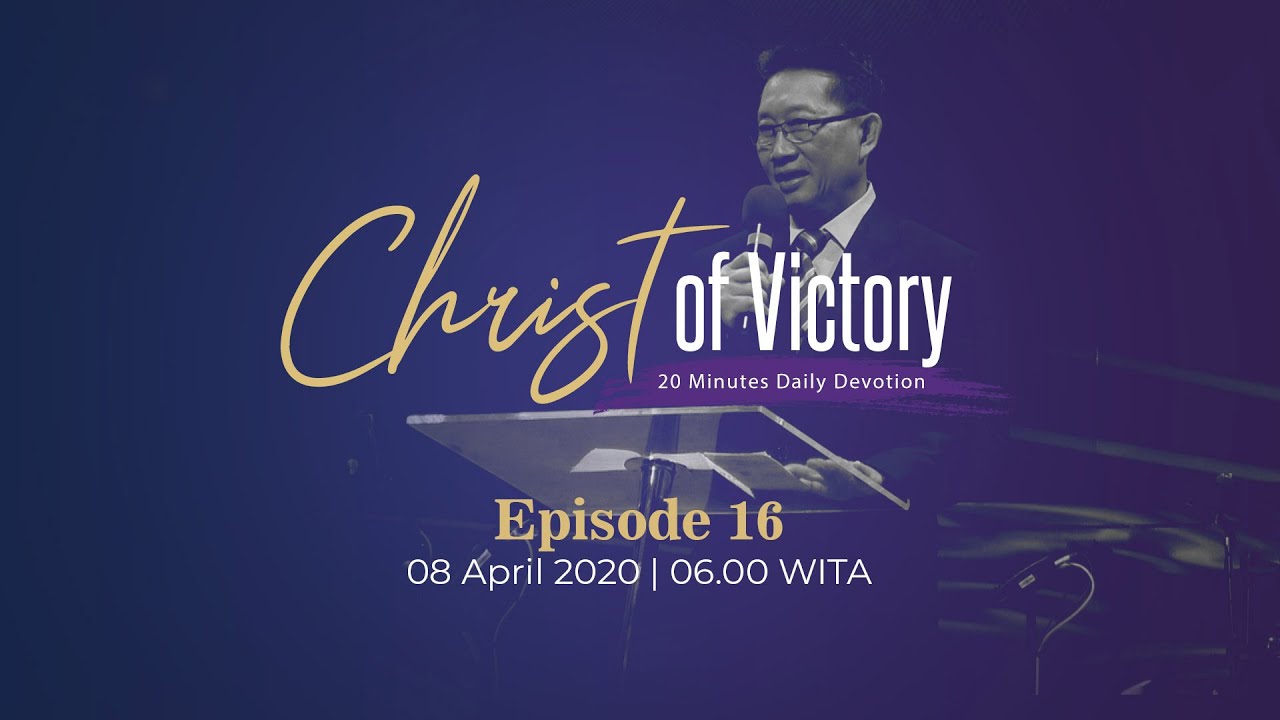 Christ of Victory
20 Minutes Daily Devotion

Episode 16
08 April 2020 | 06.00 WITA